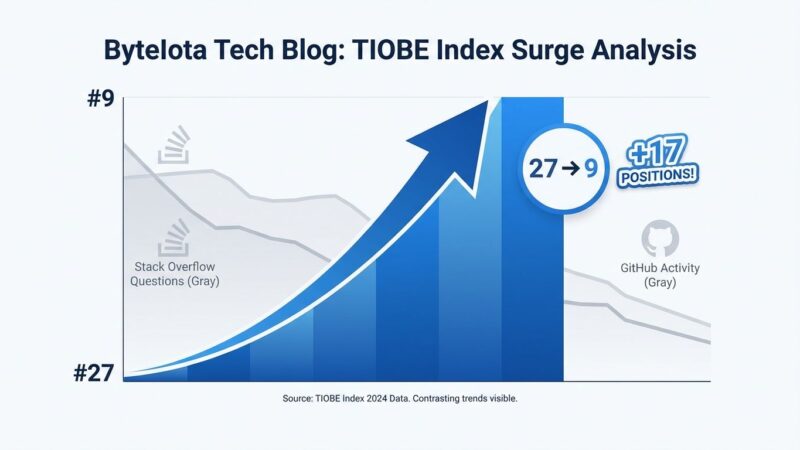 ByteIota Tech Blog: TIOBE Index Surge Analysis

#9

#27

Stack Overflow Questions (Gray)

27 → 9

+17 POSITIONS!

GitHub Activity (Gray)

Source: TIOBE Index 2024 Data. Contrasting trends visible.